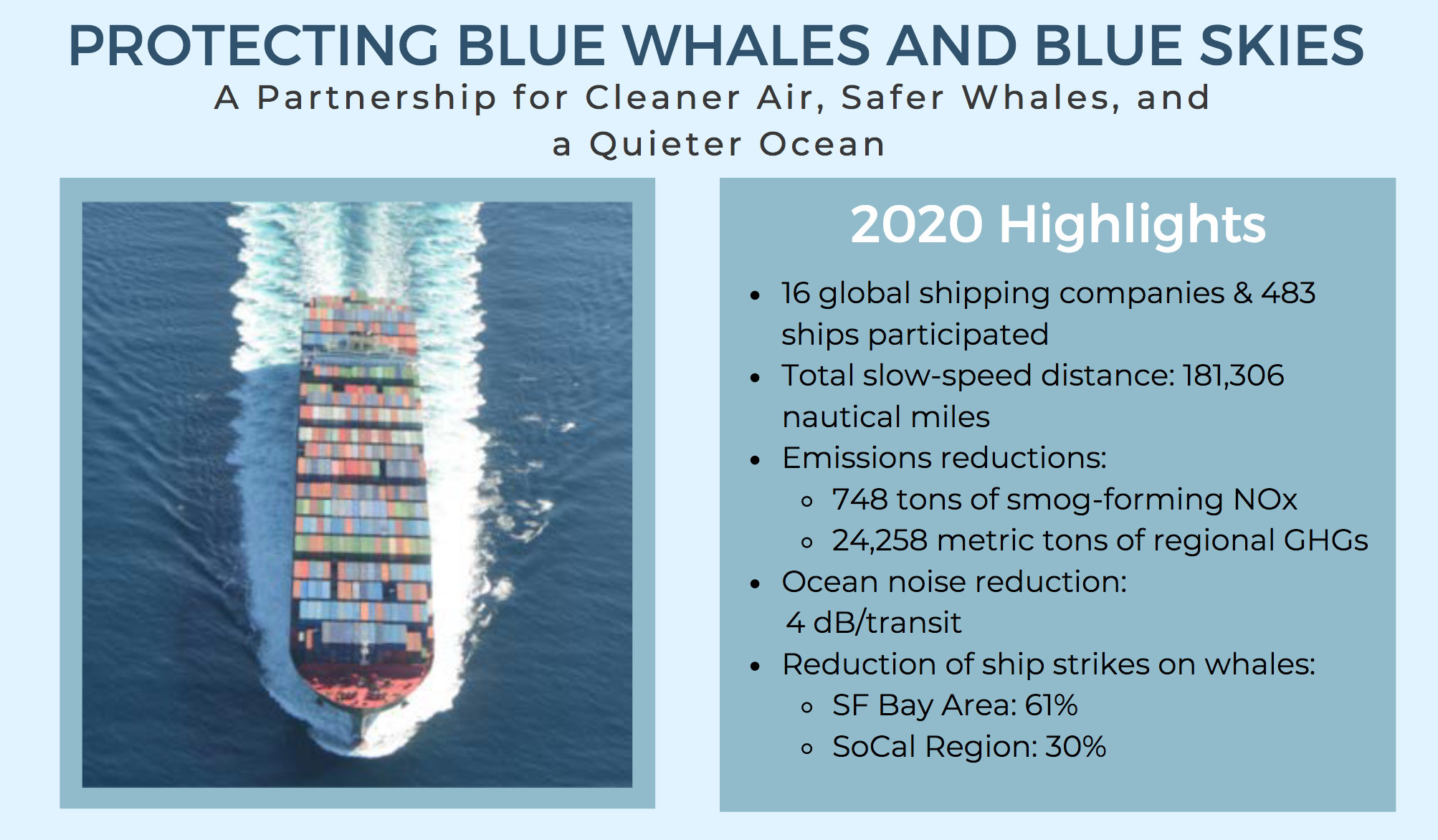 PROTECTING BLUE WHALES AND BLUE SKIES

A Partnership for Cleaner Air, Safer Whales, and a Quieter Ocean

2020 Highlights

- 16 global shipping companies & 483 ships participated
- Total slow-speed distance: 181,306 nautical miles
- Emissions reductions:
  - 748 tons of smog-forming NOx
  - 24,258 metric tons of regional GHGs
- Ocean noise reduction: 4 dB/transit
- Reduction of ship strikes on whales:
  - SF Bay Area: 61%
  - SoCal Region: 30%